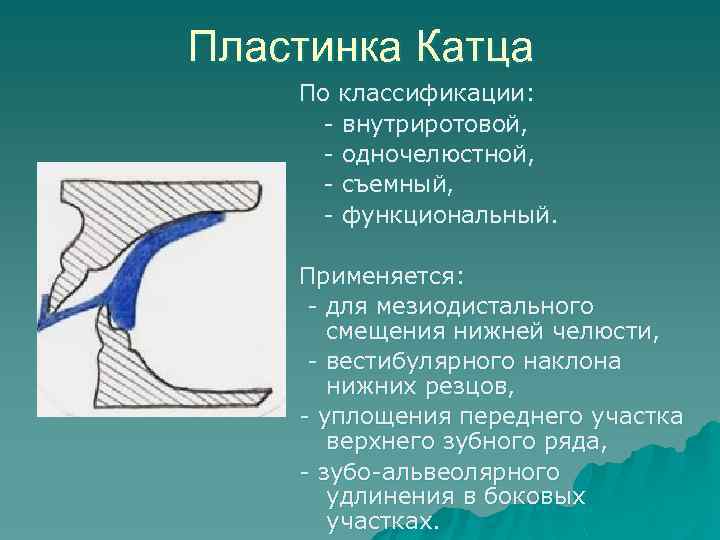 Пластинка Катца

По классификации:
- внутриротовой,
- одночелюстной,
- съемный,
- функциональный.

Применяется:
- для мезиодистального смещения нижней челюсти,
- вестибулярного наклона нижних резцов,
- уплощения переднего участка верхнего зубного ряда,
- зубо-альвеолярного удлинения в боковых участках.